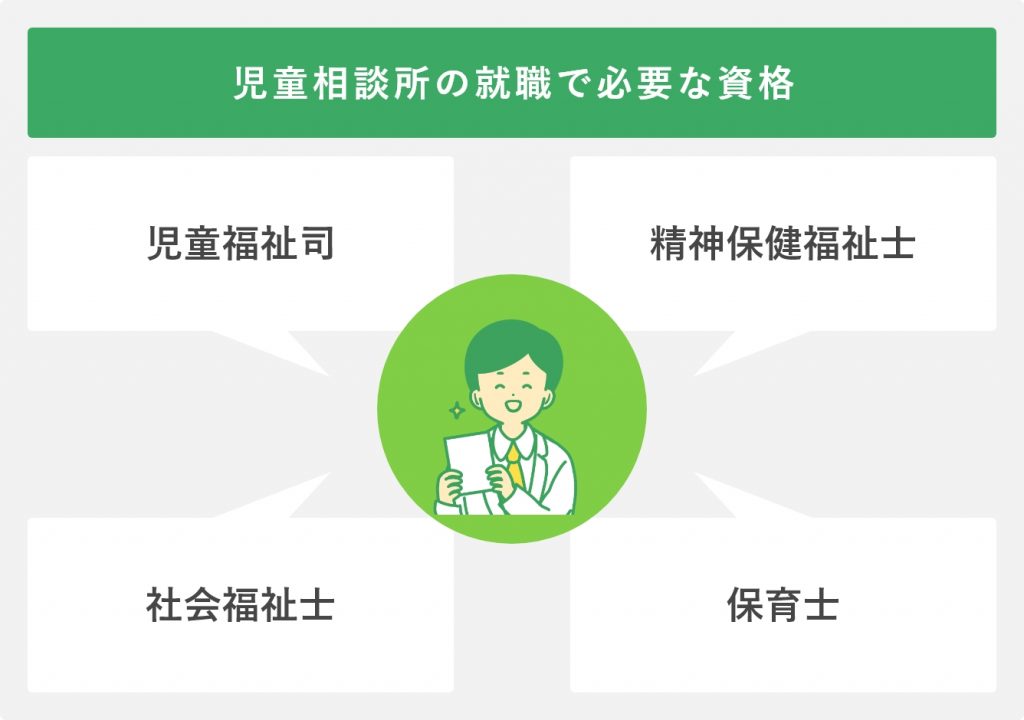 児童相談所の就職で必要な資格

児童福祉司

精神保健福祉士

社会福祉士

保育士